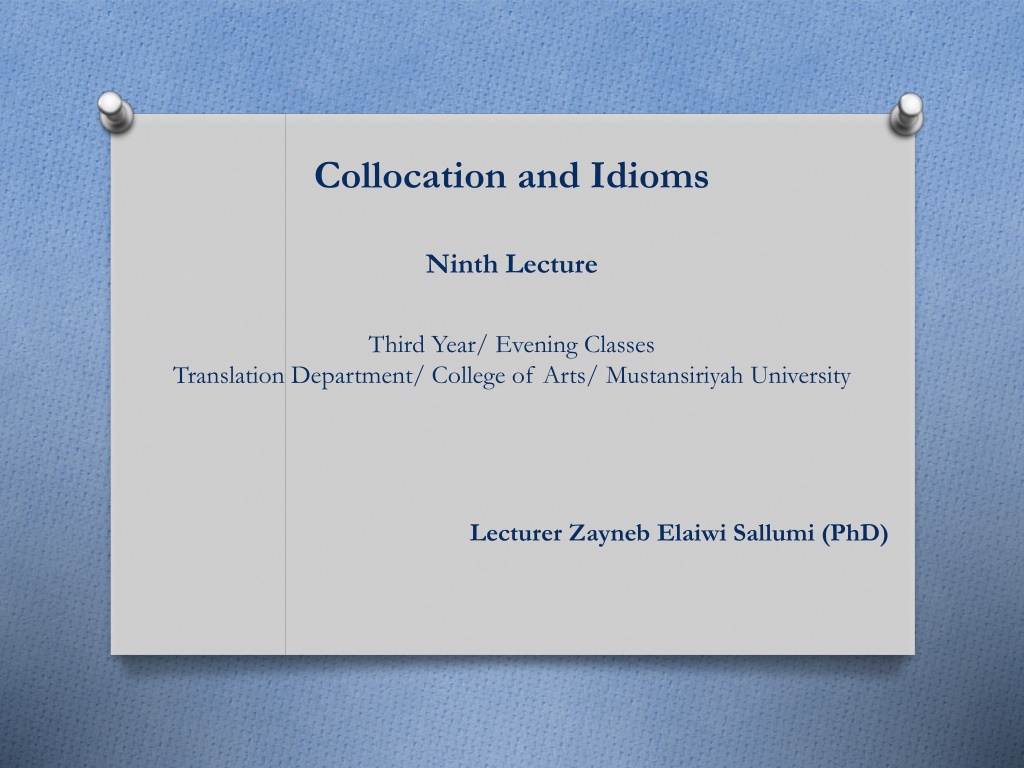 Collocation and Idioms

Ninth Lecture

Third Year/ Evening Classes
Translation Department/ College of Arts/ Mustansiriyah University

Lecturer Zayneb Elaiwi Sallumi (PhD)